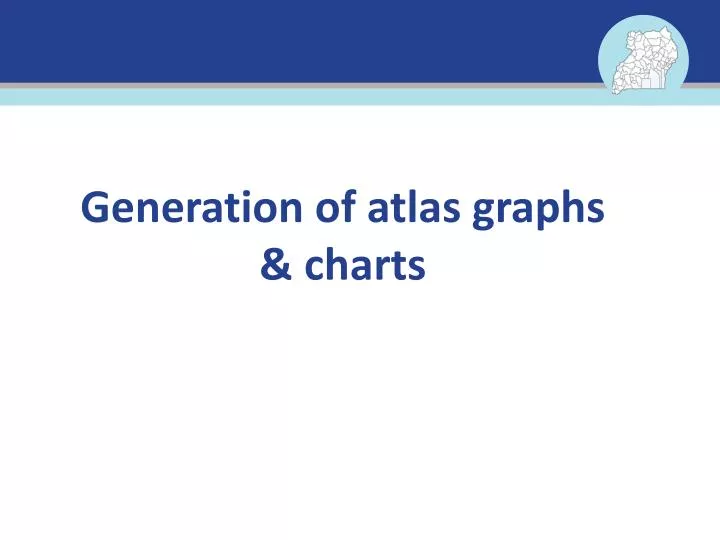 Generation of atlas graphs & charts